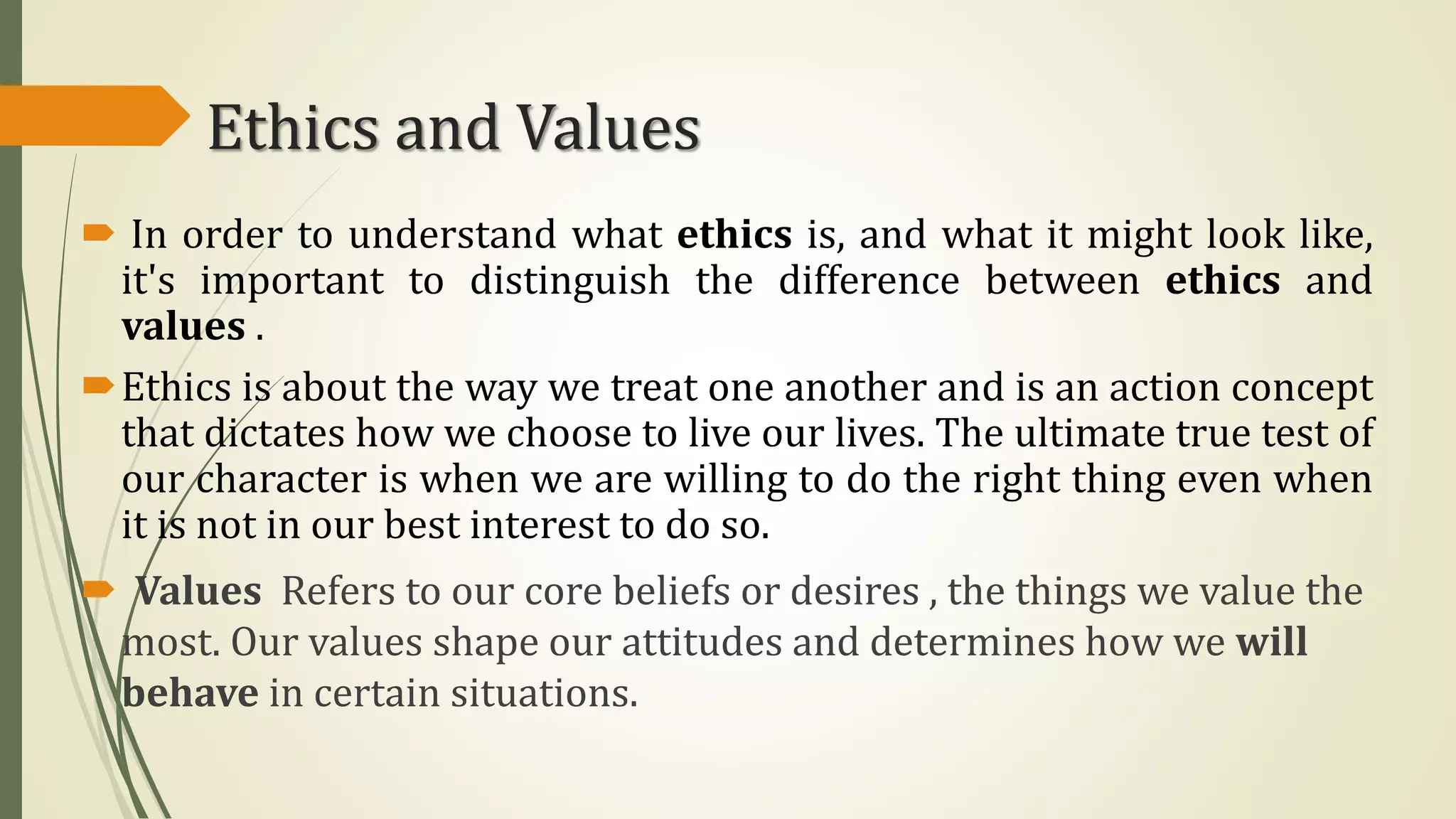 Ethics and Values

In order to understand what ethics is, and what it might look like, it's important to distinguish the difference between ethics and values .

Ethics is about the way we treat one another and is an action concept that dictates how we choose to live our lives. The ultimate true test of our character is when we are willing to do the right thing even when it is not in our best interest to do so.

Values Refers to our core beliefs or desires , the things we value the most. Our values shape our attitudes and determines how we will behave in certain situations.